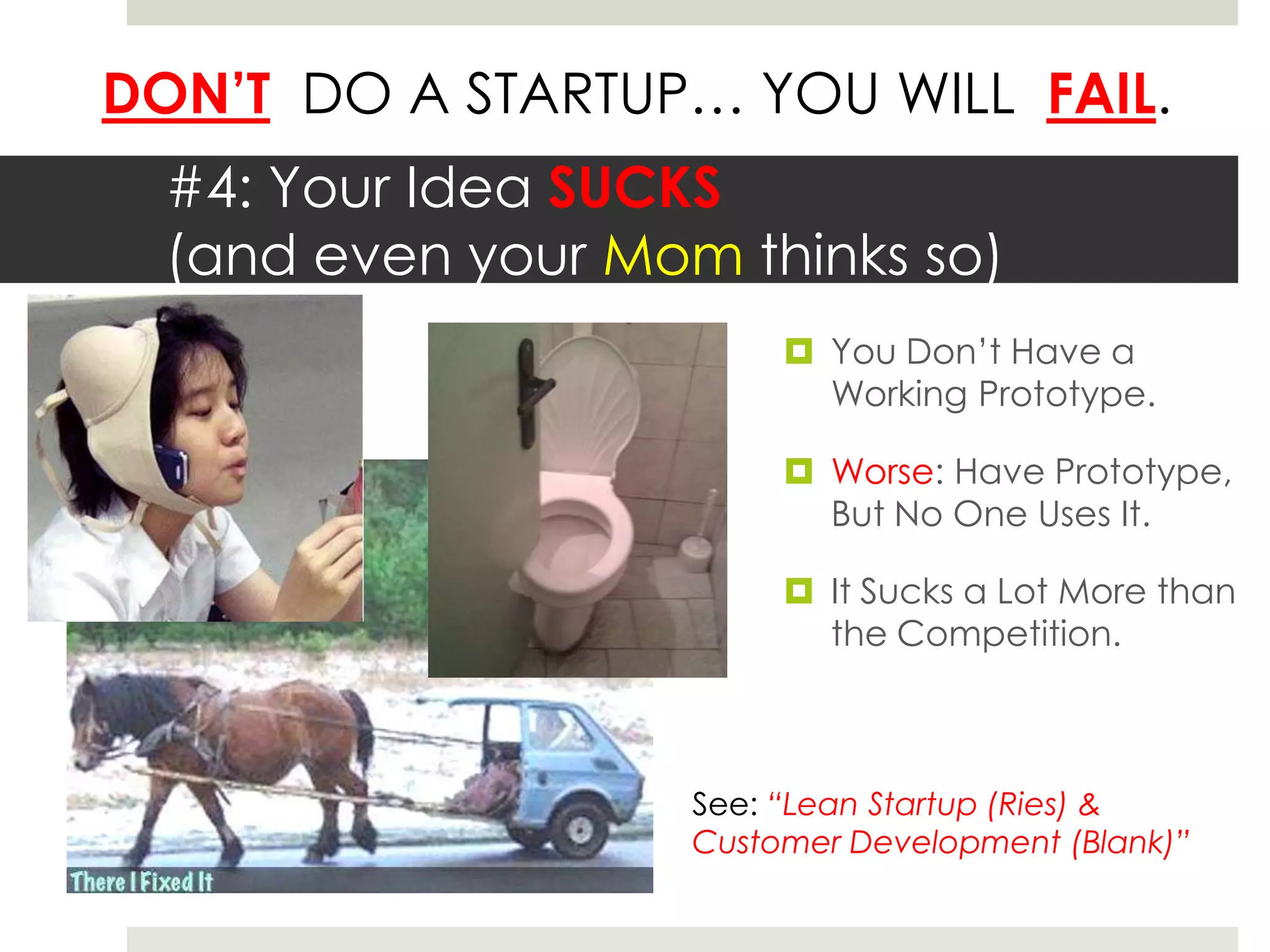 DON'T DO A STARTUP… YOU WILL FAIL.

#4: Your Idea SUCKS
(and even your Mom thinks so)

You Don't Have a Working Prototype.

Worse: Have Prototype, But No One Uses It.

It Sucks a Lot More than the Competition.

There I Fixed It

See: "Lean Startup (Ries) & Customer Development (Blank)"